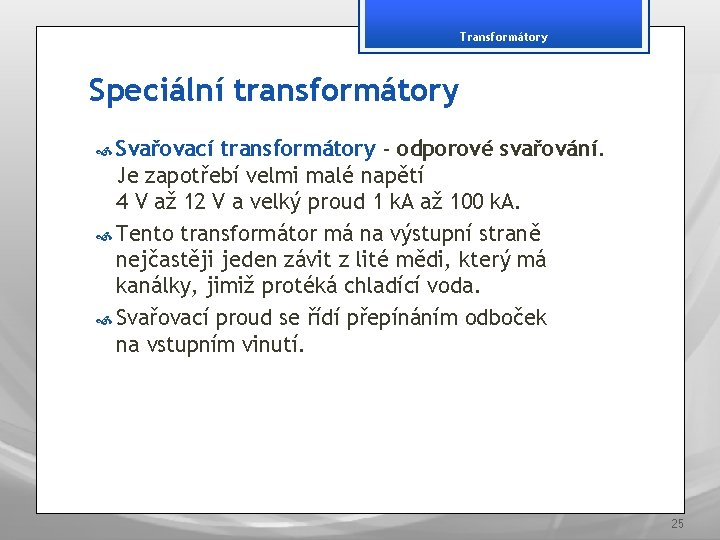 Transformátory

Speciální transformátory

Svařovací transformátory - odporové svařování. Je zapotřebí velmi malé napětí 4 V až 12 V a velký proud 1 kA až 100 kA.

Tento transformátor má na výstupní straně nejčastěji jeden závit z lité mědi, který má kanálky, jimiž protéká chladící voda.

Svařovací proud se řídí přepínáním odboček na vstupním vinutí.

25